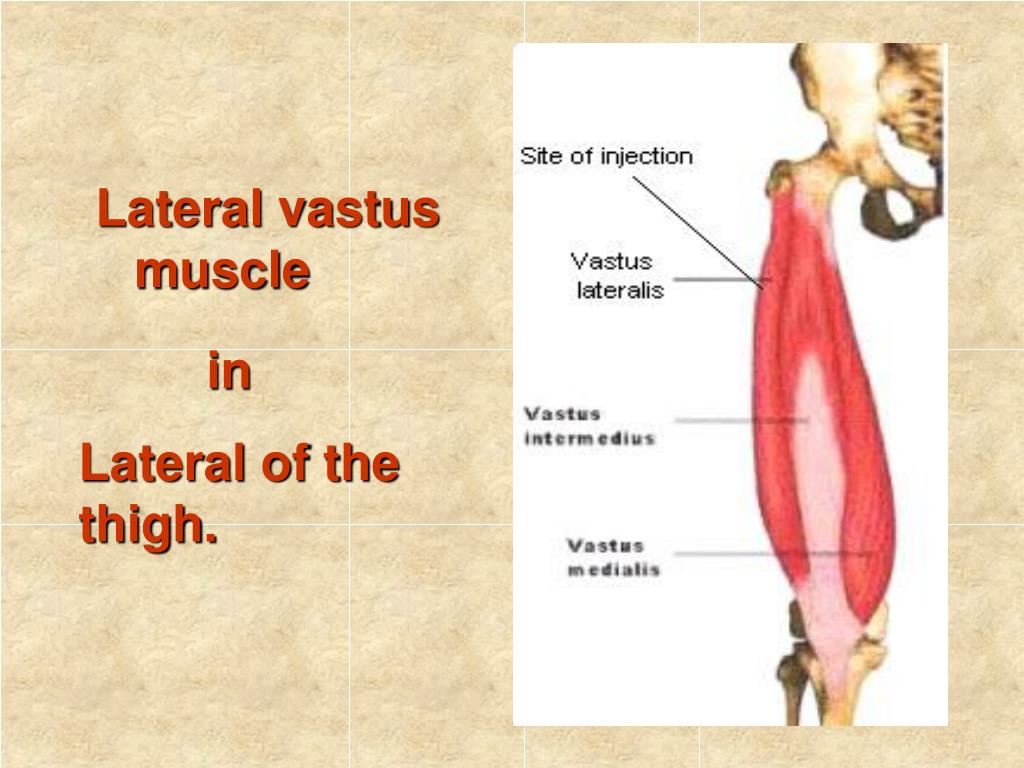 Lateral vastus muscle

in

Lateral of the thigh.

Site of injection

Vastus lateralis

Vastus intermedius

Vastus medialis